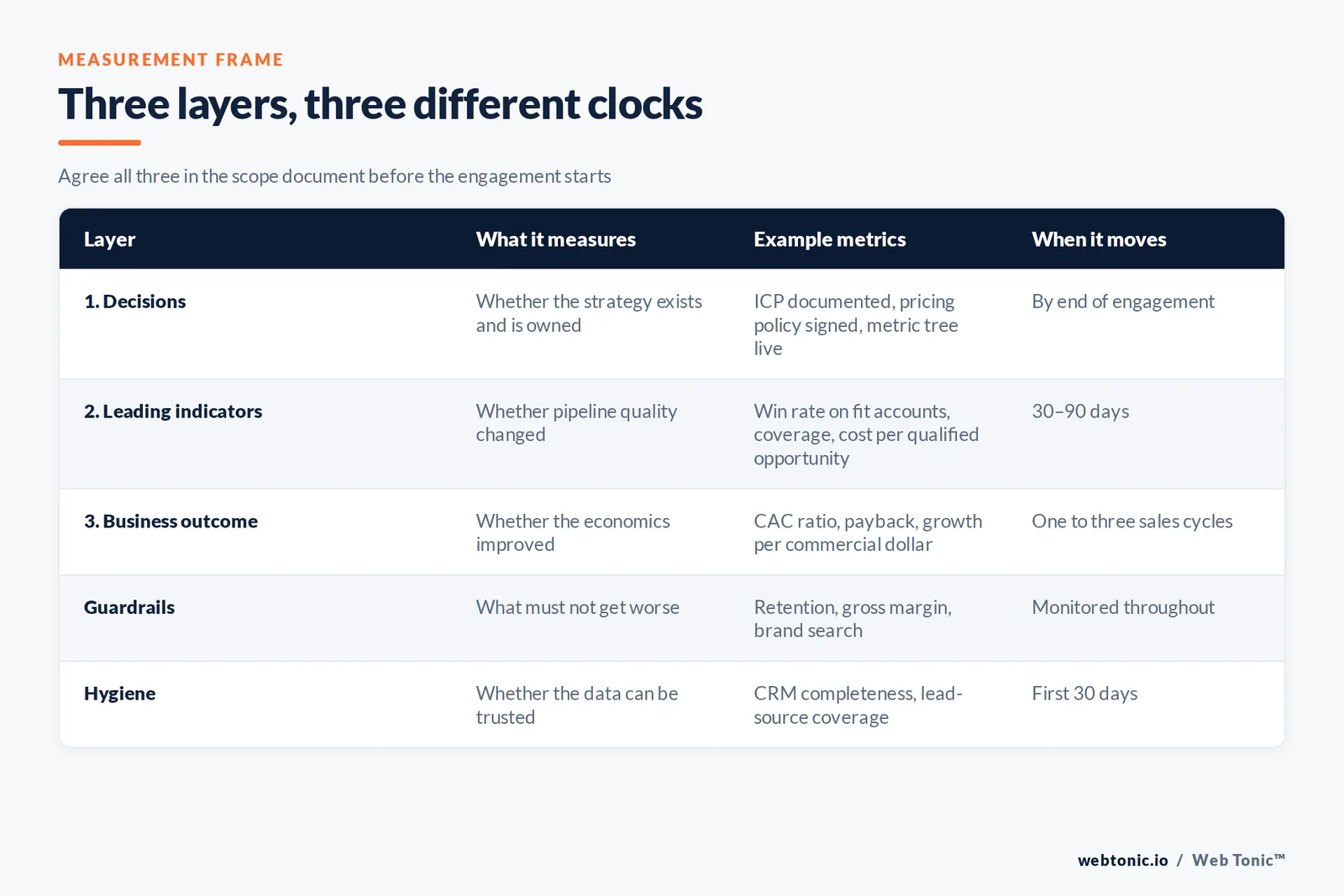 MEASUREMENT FRAME

Three layers, three different clocks

Agree all three in the scope document before the engagement starts

| Layer | What it measures | Example metrics | When it moves |
|---|---|---|---|
| 1. Decisions | Whether the strategy exists and is owned | ICP documented, pricing policy signed, metric tree live | By end of engagement |
| 2. Leading indicators | Whether pipeline quality changed | Win rate on fit accounts, coverage, cost per qualified opportunity | 30–90 days |
| 3. Business outcome | Whether the economics improved | CAC ratio, payback, growth per commercial dollar | One to three sales cycles |
| Guardrails | What must not get worse | Retention, gross margin, brand search | Monitored throughout |
| Hygiene | Whether the data can be trusted | CRM completeness, lead-source coverage | First 30 days |

webtonic.io / Web Tonic™